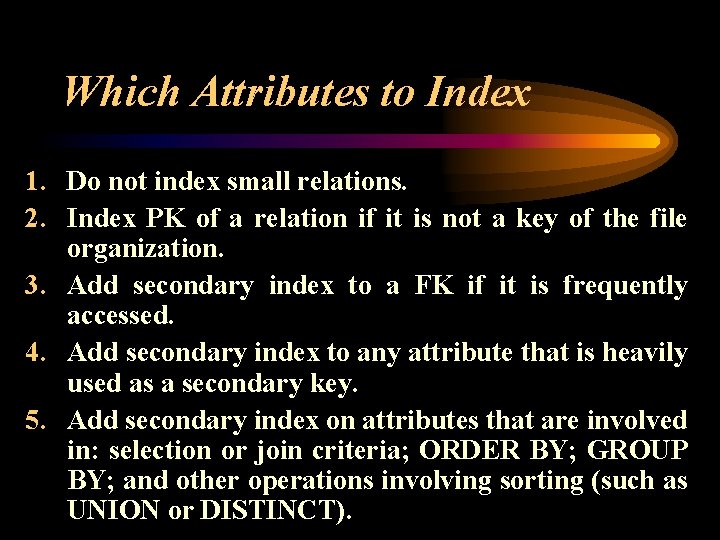 Which Attributes to Index

1. Do not index small relations.
2. Index PK of a relation if it is not a key of the file organization.
3. Add secondary index to a FK if it is frequently accessed.
4. Add secondary index to any attribute that is heavily used as a secondary key.
5. Add secondary index on attributes that are involved in: selection or join criteria; ORDER BY; GROUP BY; and other operations involving sorting (such as UNION or DISTINCT).